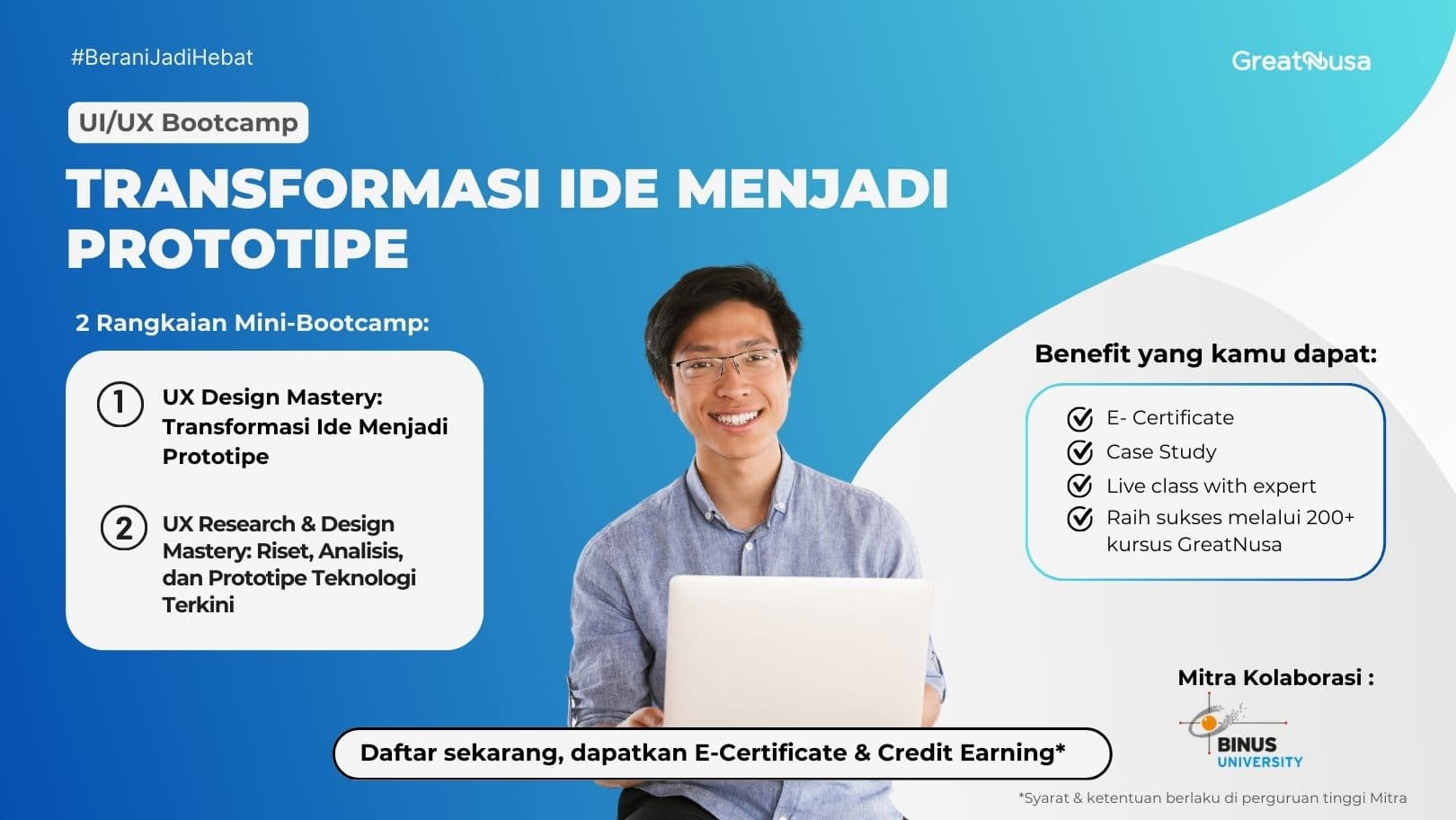 #BeraniJadiHebat

GreatNusa

UI/UX Bootcamp

TRANSFORMASI IDE MENJADI PROTOTIPE

2 Rangkaian Mini-Bootcamp:

1 UX Design Mastery: Transformasi Ide Menjadi Prototipe

2 UX Research & Design Mastery: Riset, Analisis, dan Prototipe Teknologi Terkini

Benefit yang kamu dapat:

E- Certificate
Case Study
Live class with expert
Raih sukses melalui 200+ kursus GreatNusa

Mitra Kolaborasi :

BINUS UNIVERSITY

Daftar sekarang, dapatkan E-Certificate & Credit Earning*

*Syarat & ketentuan berlaku di perguruan tinggi Mitra